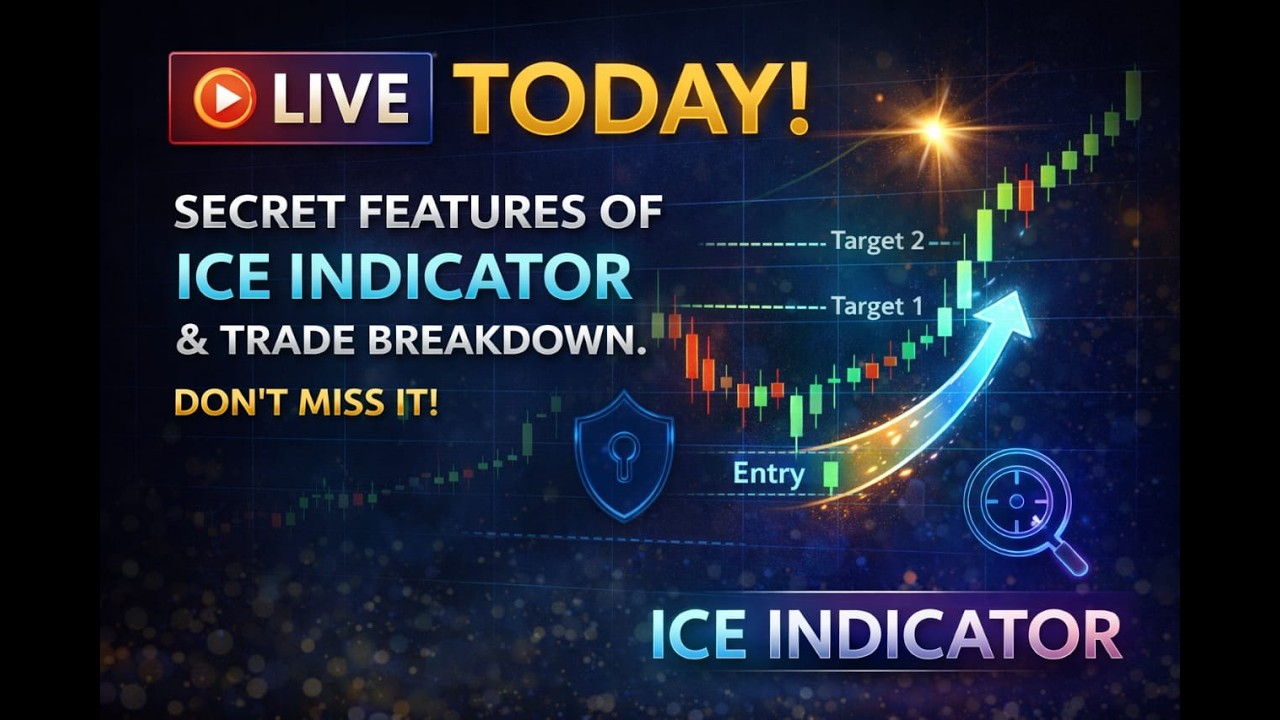 LIVE TODAY!

SECRET FEATURES OF ICE INDICATOR & TRADE BREAKDOWN.

DON'T MISS IT!

Target 2

Target 1

Entry

ICE INDICATOR